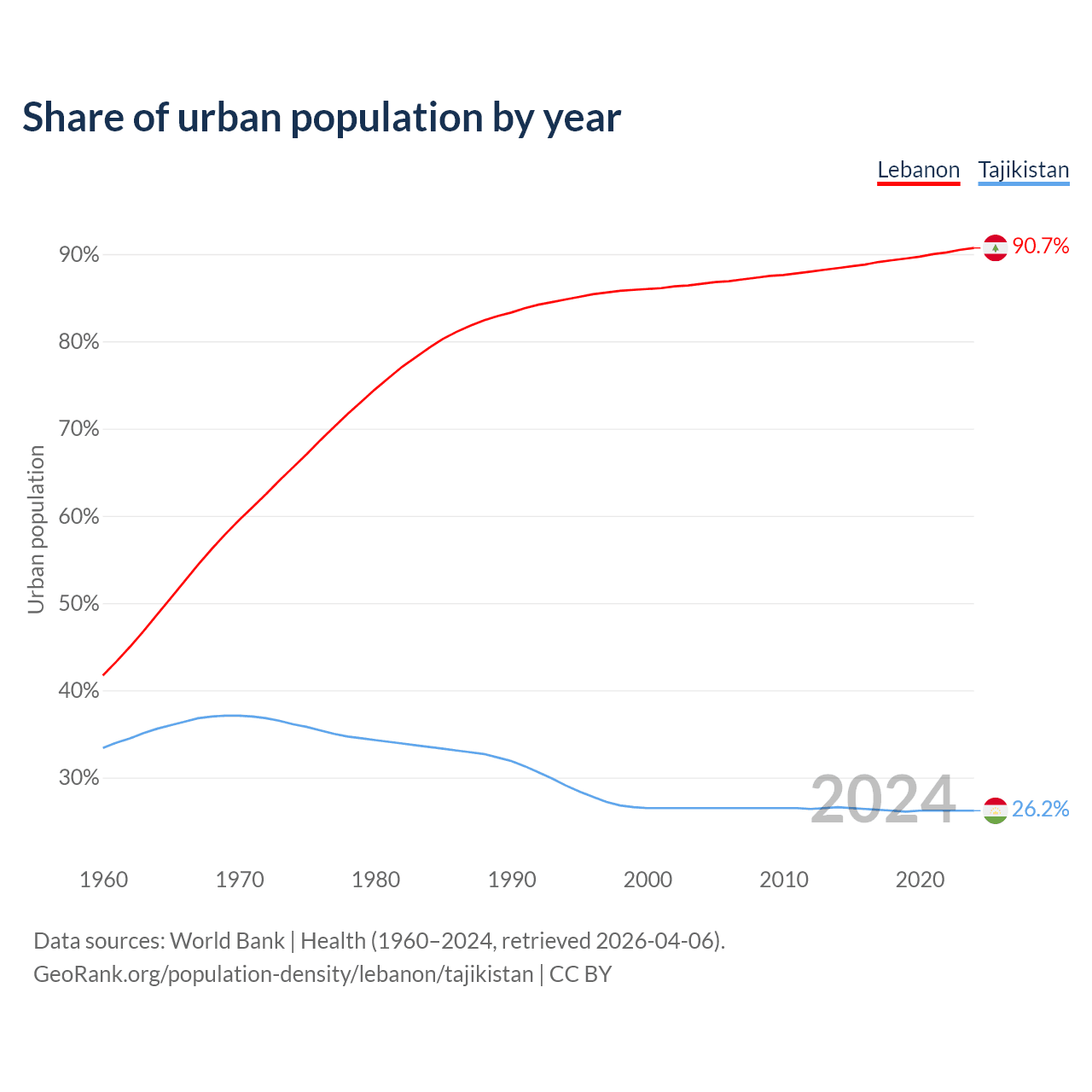 Share of urban population by year

Lebanon Tajikistan

Urban population

90%
80%
70%
60%
50%
40%
30%

90.7%
26.2%

2024

1960 1970 1980 1990 2000 2010 2020

Data sources: World Bank | Health (1960–2024, retrieved 2026-04-06).
GeoRank.org/population-density/lebanon/tajikistan | CC BY